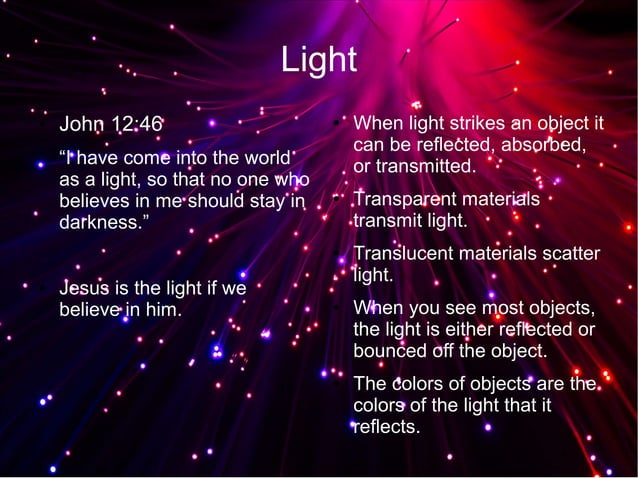 Light

John 12:46

“I have come into the world as a light, so that no one who believes in me should stay in darkness.”

Jesus is the light if we believe in him.

When light strikes an object it can be reflected, absorbed, or transmitted.

Transparent materials transmit light.

Translucent materials scatter light.

When you see most objects, the light is either reflected or bounced off the object.

The colors of objects are the colors of the light that it reflects.